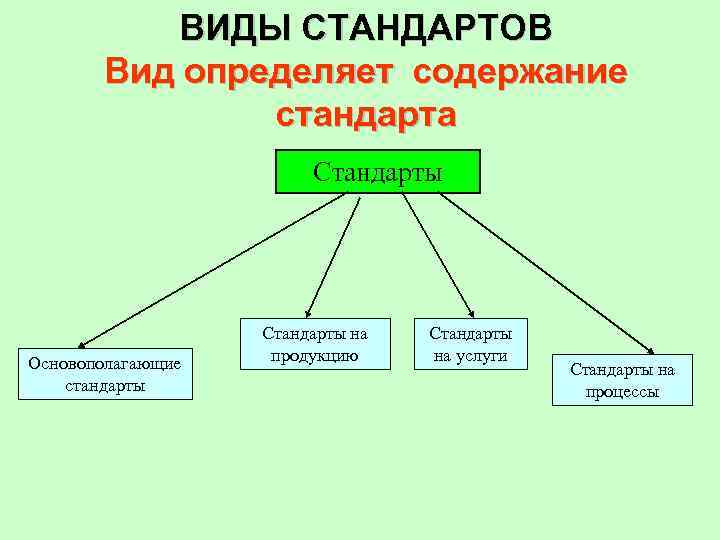 ВИДЫ СТАНДАРТОВ

Вид определяет содержание стандарта

Стандарты

Основополагающие стандарты

Стандарты на продукцию

Стандарты на услуги

Стандарты на процессы